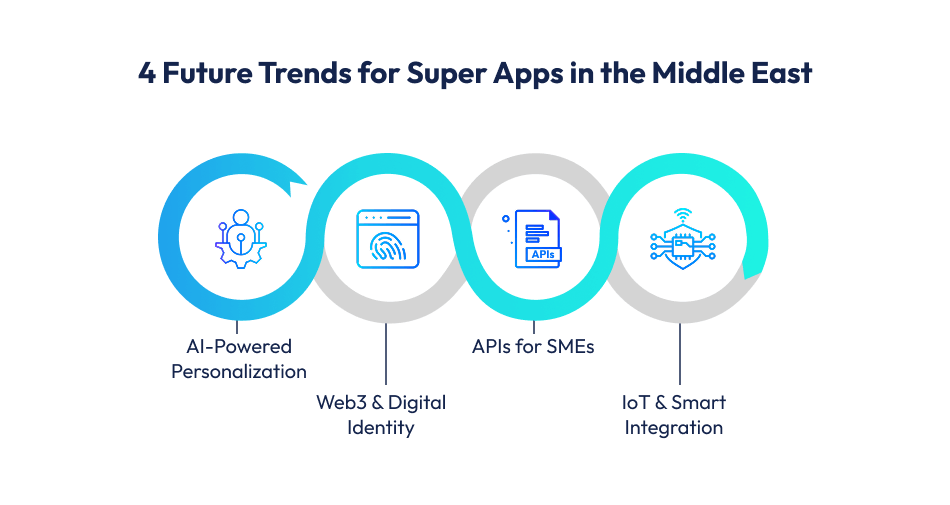 4 Future Trends for Super Apps in the Middle East

APIs

AI-Powered Personalization

Web3 & Digital Identity

APIs for SMEs

IoT & Smart Integration